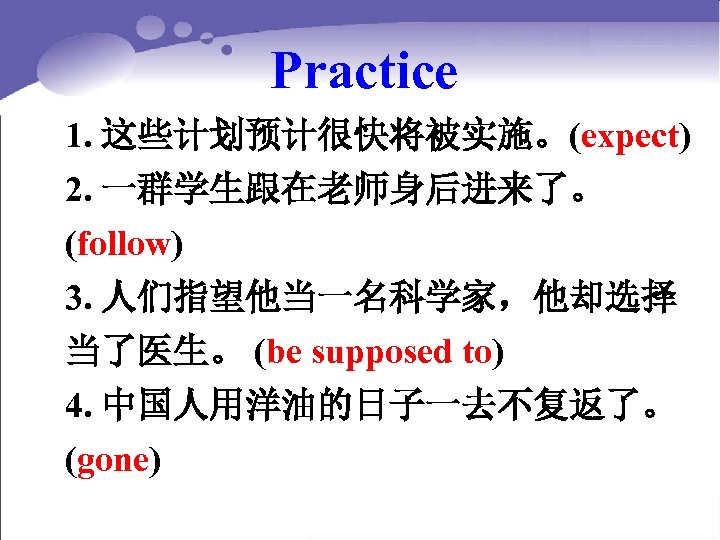 Practice

1. 这些计划预计很快将被实施。(expect)

2. 一群学生跟在老师身后进来了。(follow)

3. 人们指望他当一名科学家，他却选择当了医生。 (be supposed to)

4. 中国人用洋油的日子一去不复返了。(gone)